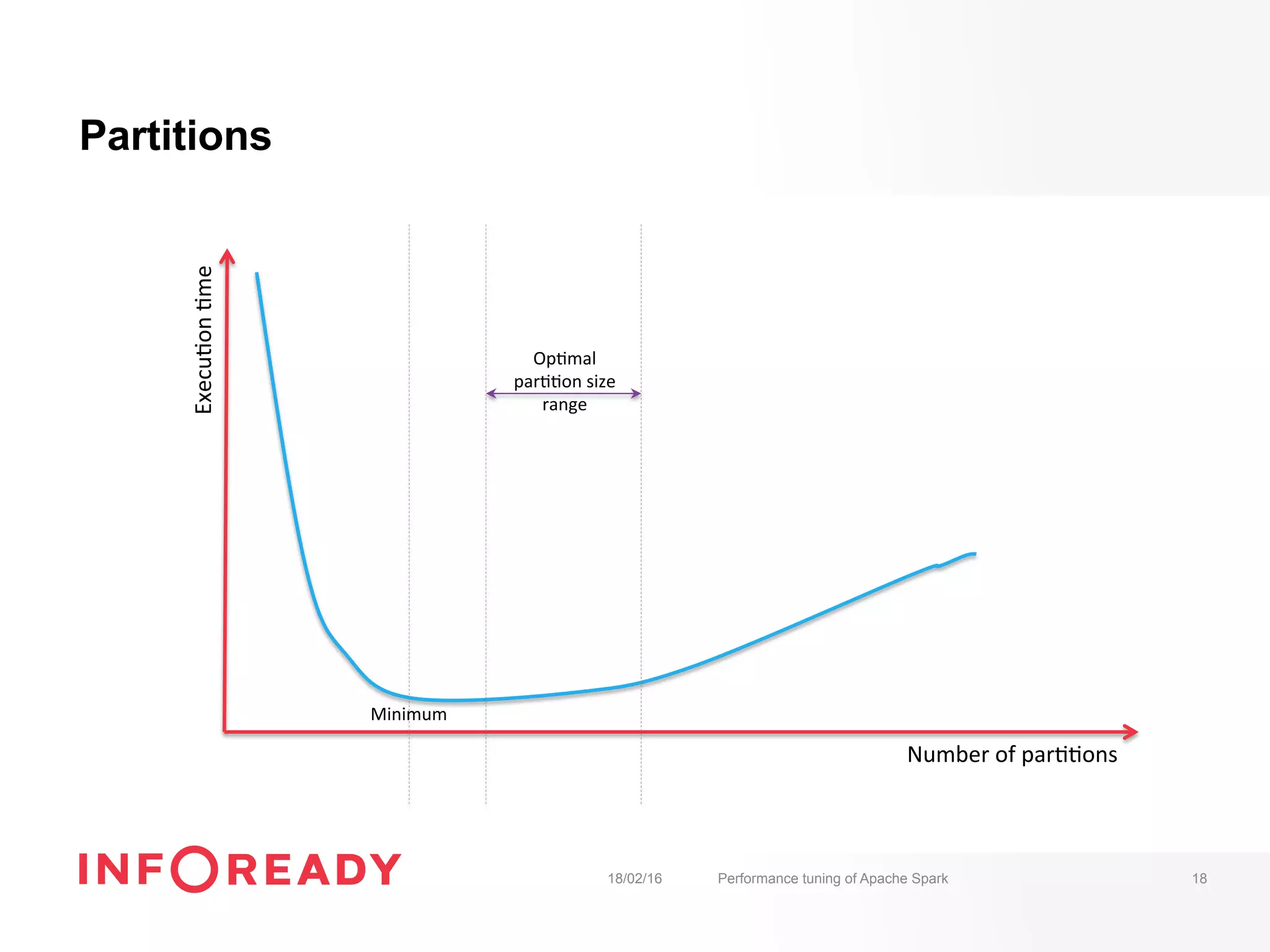 Partitions

Execution time

Optimal partition size range

Minimum

Number of partitions

INFOREADY

18/02/16

Performance tuning of Apache Spark

18